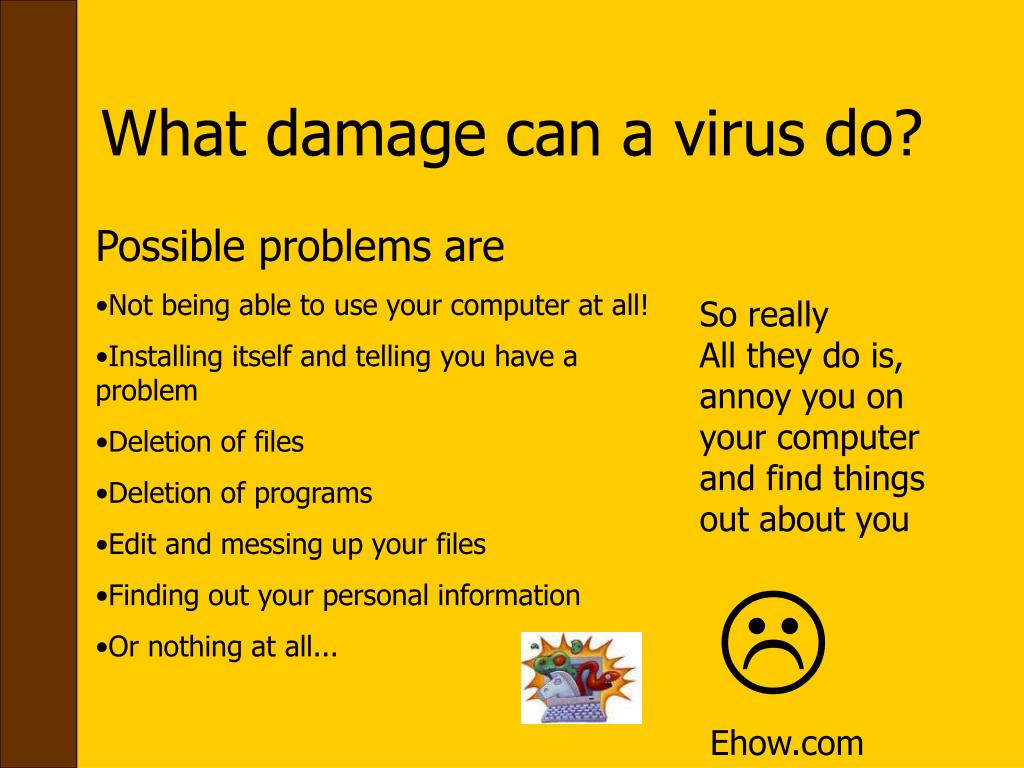 What damage can a virus do?

Possible problems are

•Not being able to use your computer at all!

•Installing itself and telling you have a problem

•Deletion of files

•Deletion of programs

•Edit and messing up your files

•Finding out your personal information

•Or nothing at all...

So really
All they do is, annoy you on your computer and find things out about you

☹

Ehow.com